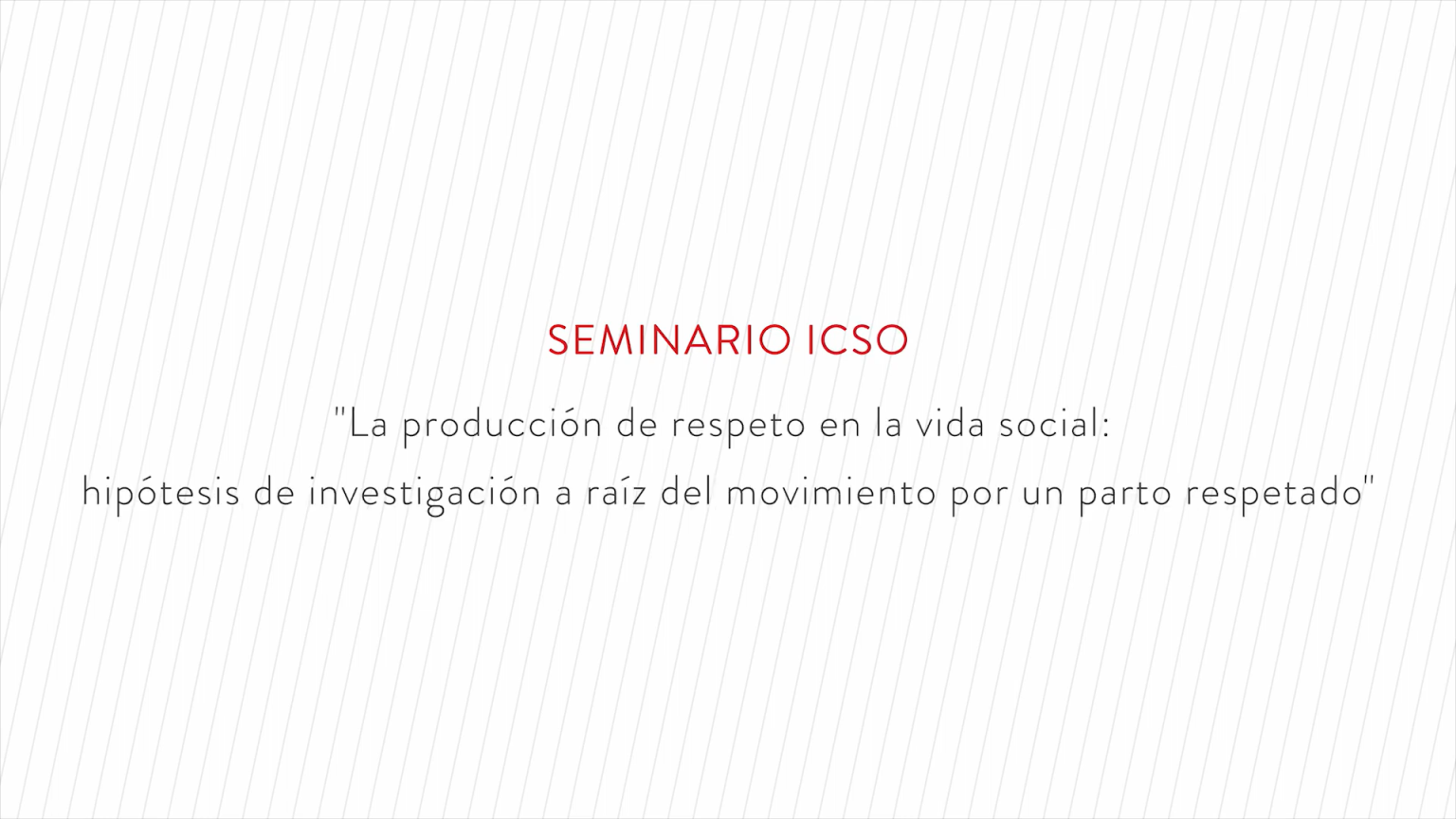 SEMINARIO ICSO

"La producción de respeto en la vida social: hipótesis de investigación a raíz del movimiento por un parto respetado"